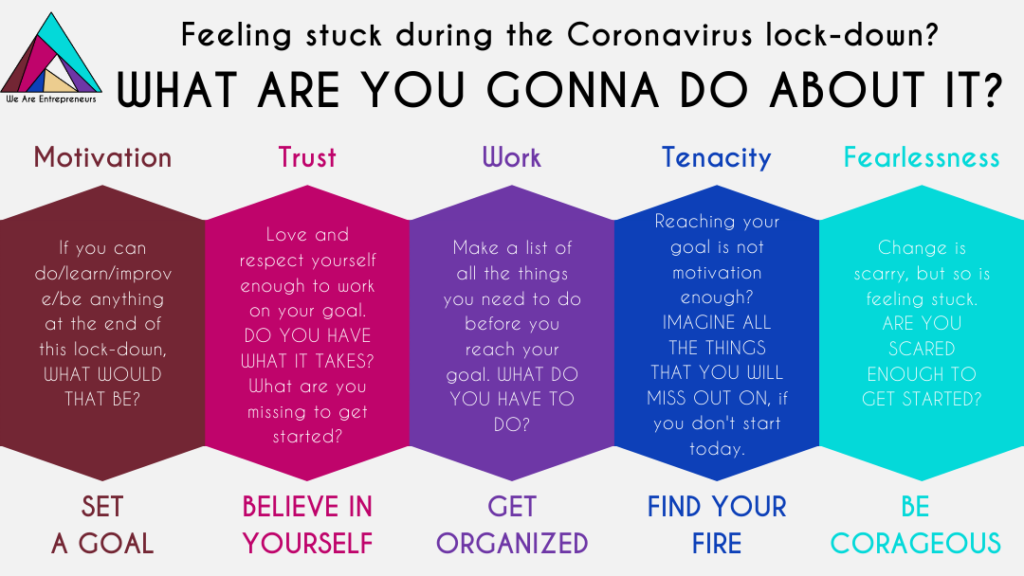 We Are Entrepreneurs

Feeling stuck during the Coronavirus lock-down?

WHAT ARE YOU GONNA DO ABOUT IT?

Motivation

If you can do/learn/improve/be anything at the end of this lock-down, WHAT WOULD THAT BE?

SET A GOAL

Trust

Love and respect yourself enough to work on your goal. DO YOU HAVE WHAT IT TAKES? What are you missing to get started?

BELIEVE IN YOURSELF

Work

Make a list of all the things you need to do before you reach your goal. WHAT DO YOU HAVE TO DO?

GET ORGANIZED

Tenacity

Reaching your goal is not motivation enough? IMAGINE ALL THE THINGS THAT YOU WILL MISS OUT ON, if you don't start today.

FIND YOUR FIRE

Fearlessness

Change is scarry, but so is feeling stuck. ARE YOU SCARED ENOUGH TO GET STARTED?

BE CORAGEOUS